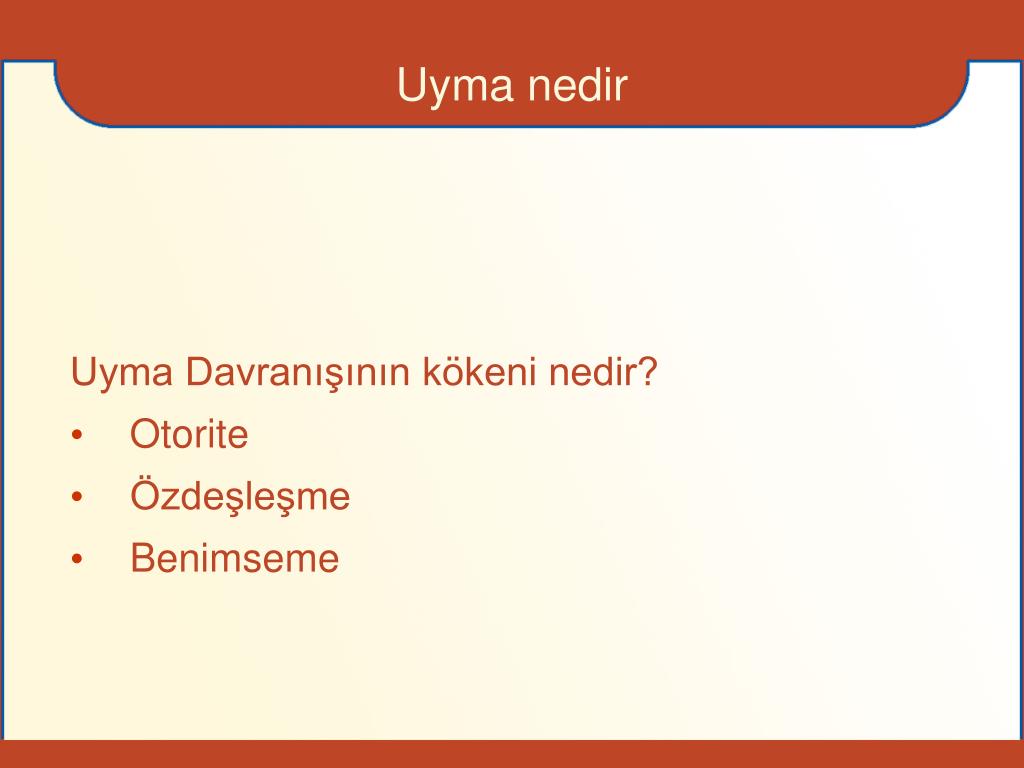 Uyma nedir

Uyma Davranışının kökeni nedir?
• Otorite
• Özdeşleşme
• Benimseme